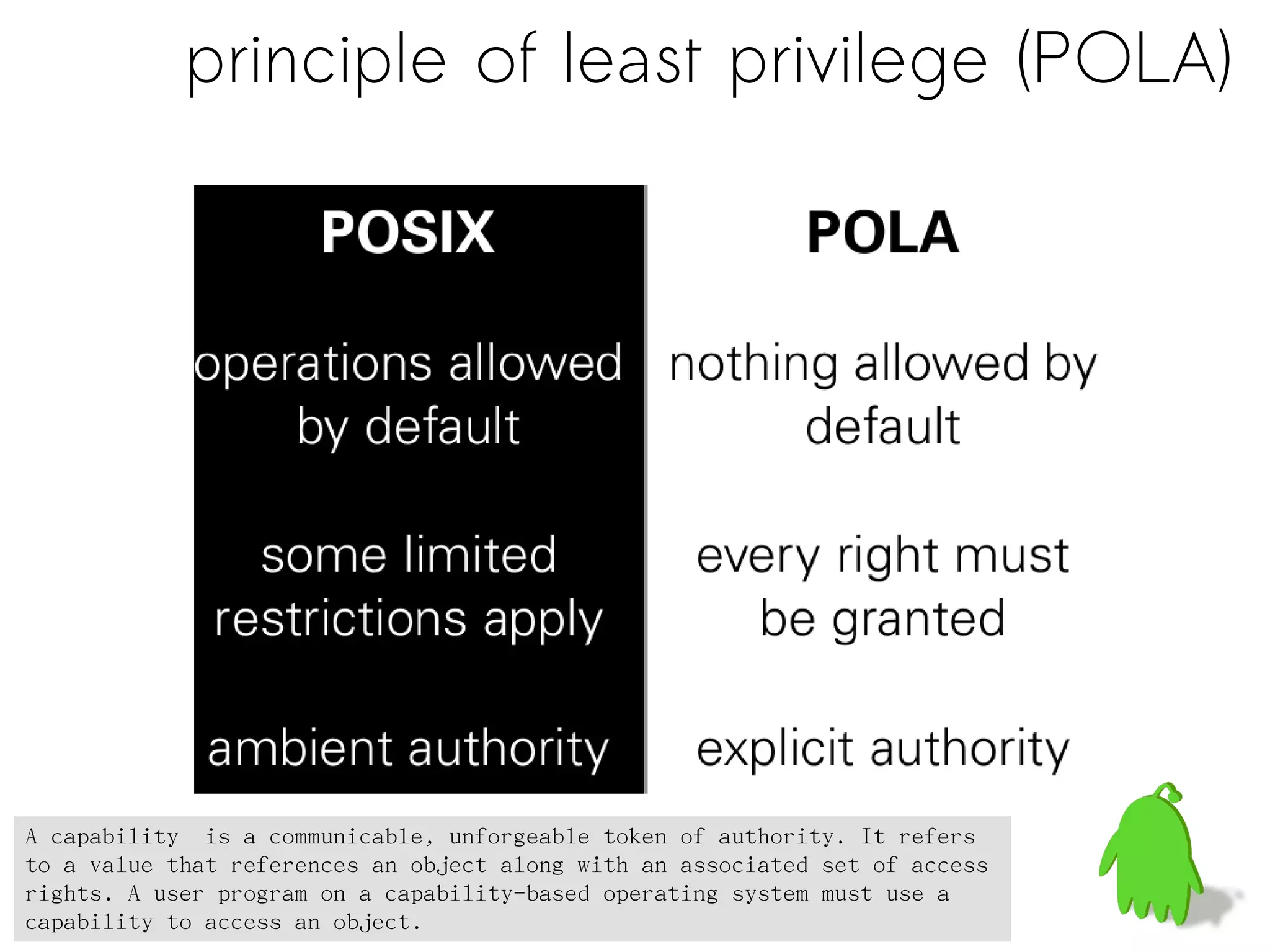 principle of least privilege (POLA)

| POSIX | POLA |
|---|---|
| operations allowed by default | nothing allowed by default |
| some limited restrictions apply | every right must be granted |
| ambient authority | explicit authority |

A capability is a communicable, unforgeable token of authority. It refers to a value that references an object along with an associated set of access rights. A user program on a capability-based operating system must use a capability to access an object.